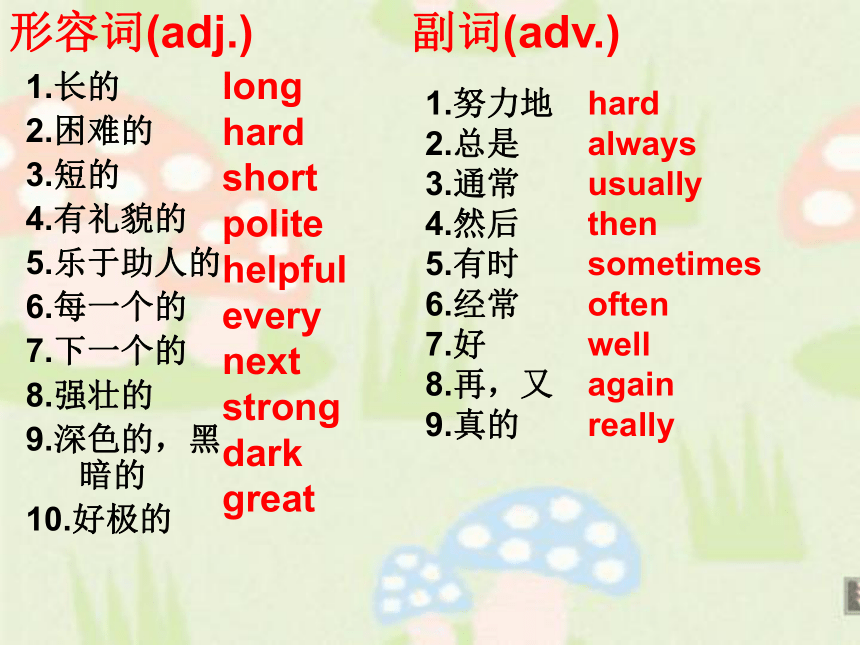 形容词(adj.)

1.长的 long
2.困难的 hard
3.短的 short
4.有礼貌的 polite
5.乐于助人的 helpful
6.每一个的 every
7.下一个的 next
8.强壮的 strong
9.深色的，黑暗的 dark
10.好极的 great

副词(adv.)

1.努力地 hard
2.总是 always
3.通常 usually
4.然后 then
5.有时 sometimes
6.经常 often
7.好 well
8.再，又 again
9.真的 really